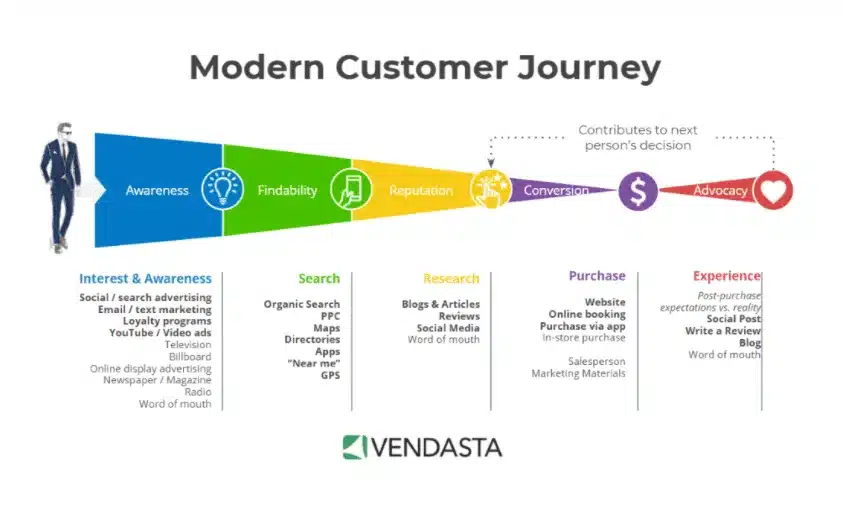 Modern Customer Journey

Contributes to next person's decision

Awareness

Findability

Reputation

Conversion

Advocacy

Interest & Awareness
Social / search advertising
Email / text marketing
Loyalty programs
YouTube / Video ads
Television
Billboard
Online display advertising
Newspaper / Magazine
Radio
Word of mouth

Search
Organic Search
PPC
Maps
Directories
Apps
"Near me"
GPS

Research
Blogs & Articles
Reviews
Social Media
Word of mouth

Purchase
Website
Online booking
Purchase via app
In-store purchase

Salesperson
Marketing Materials

Experience
Post-purchase expectations vs. reality
Social Post
Write a Review
Blog
Word of mouth

VENDASTA